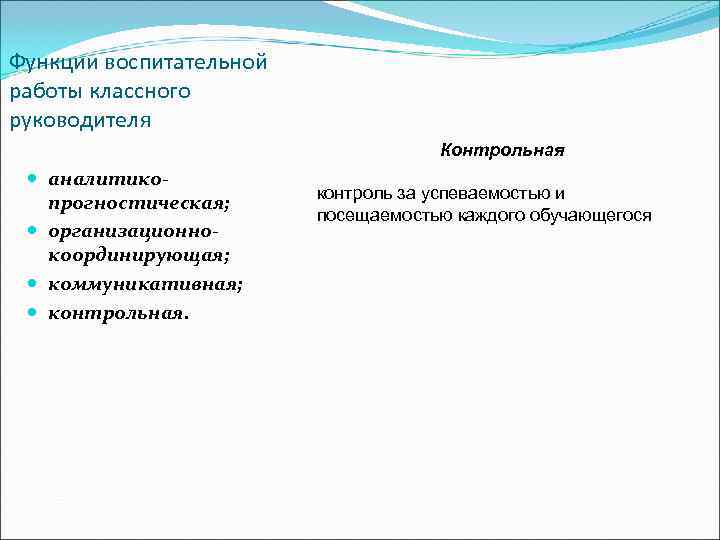 Функции воспитательной работы классного руководителя

- аналитико-прогностическая;
- организационно-координирующая;
- коммуникативная;
- контрольная.

Контрольная

контроль за успеваемостью и посещаемостью каждого обучающегося